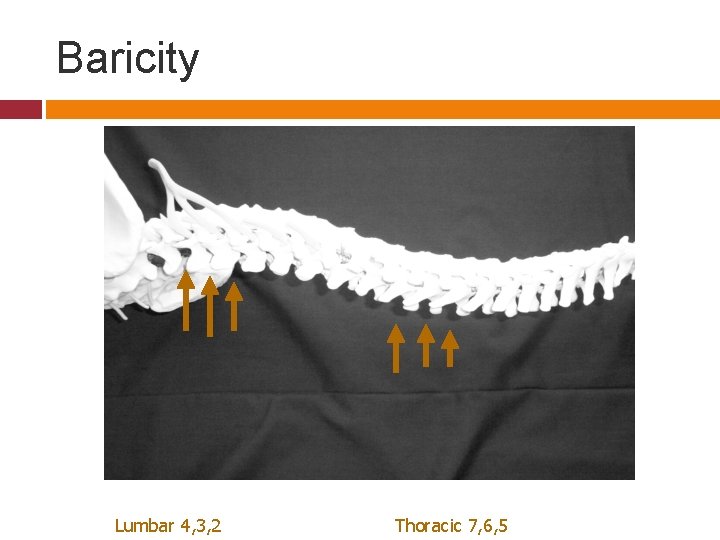 Baricity

Lumbar 4,3,2

Thoracic 7,6,5